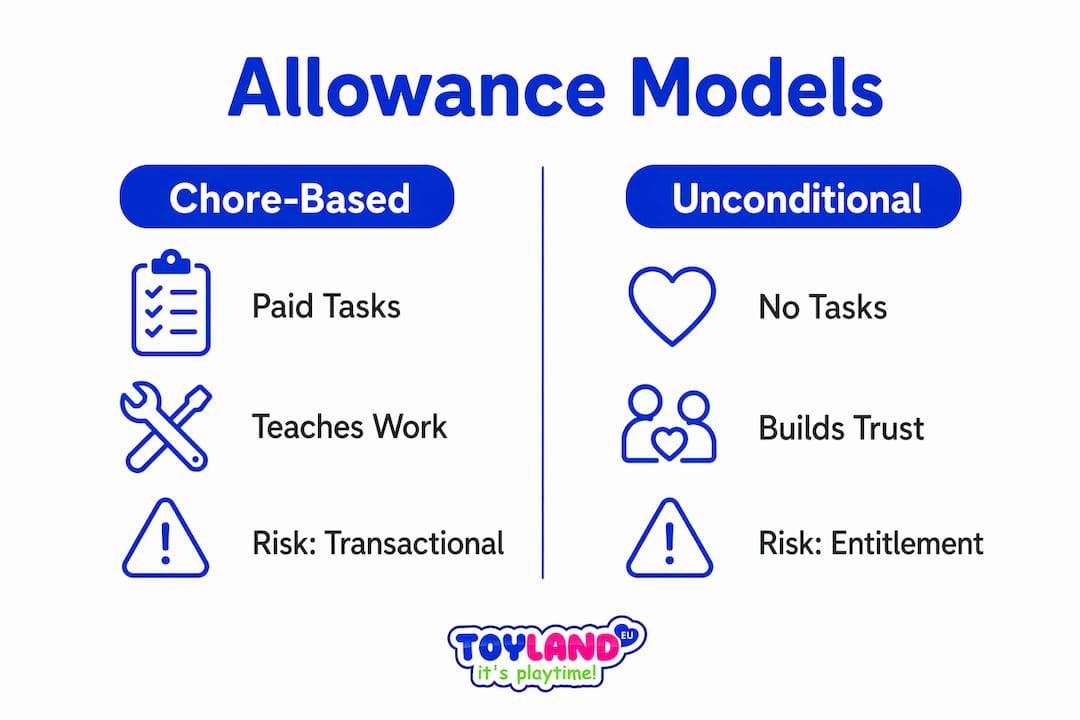 Allowance Models

Chore-Based

Paid Tasks

Teaches Work

Risk: Transactional

Unconditional

No Tasks

Builds Trust

Risk: Entitlement

TOYLAND EU
it's playtime!